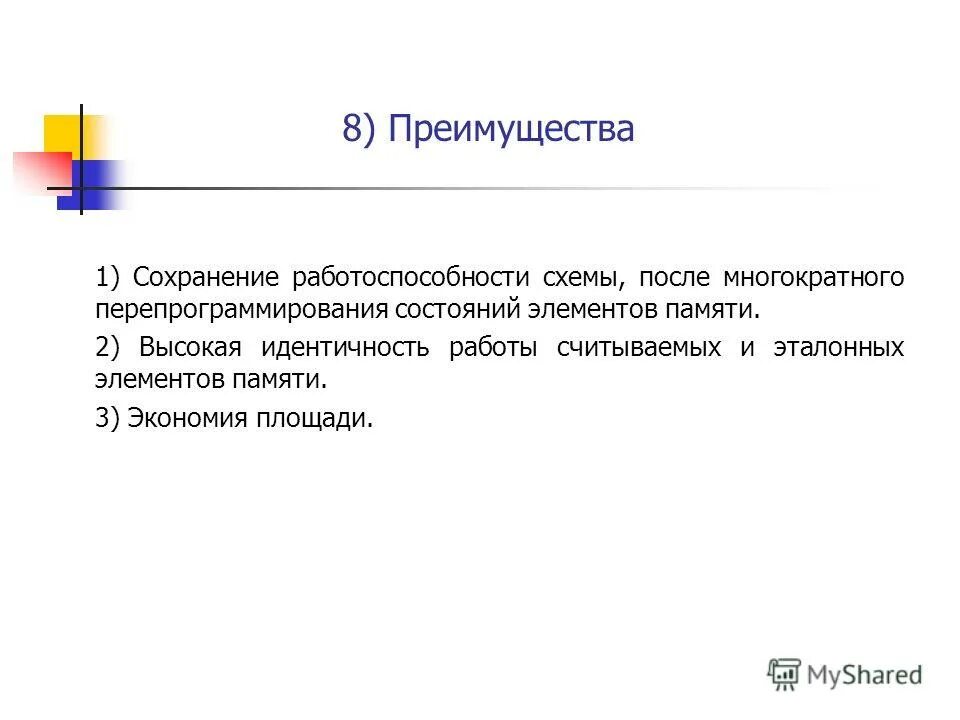 8) Преимущества

1) Сохранение работоспособности схемы, после многократного перепрограммирования состояний элементов памяти.

2) Высокая идентичность работы считываемых и эталонных элементов памяти.

3) Экономия площади.

MyShared